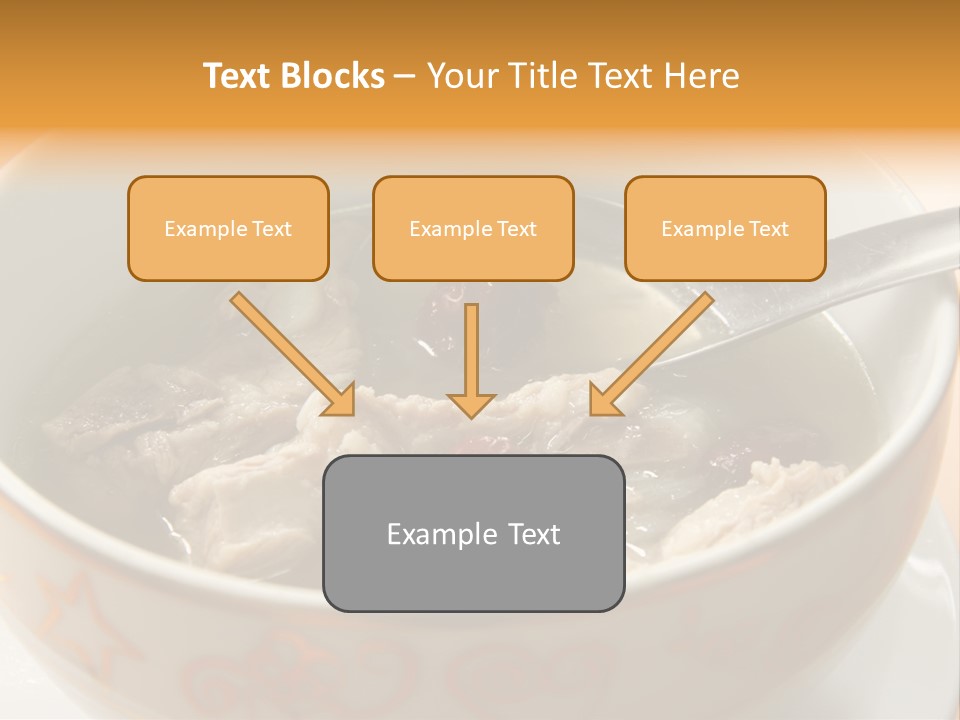 Text Blocks – Your Title Text Here

Example Text

Example Text

Example Text

Example Text